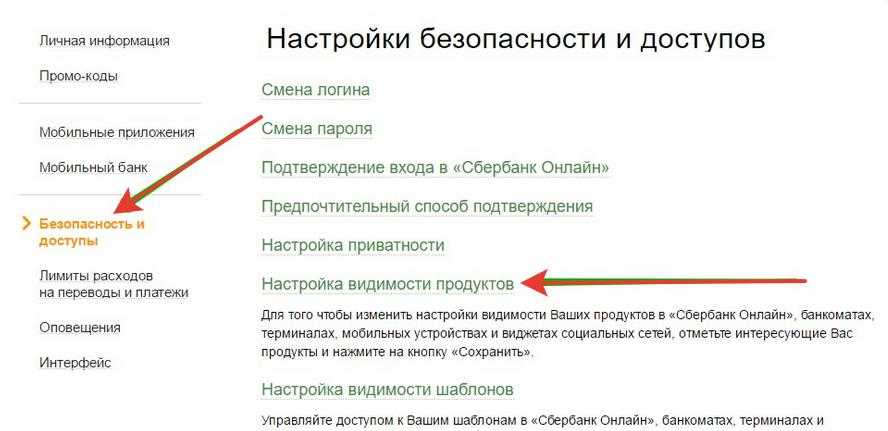 Личная информация
Промо-коды
Мобильные приложения
Мобильный банк
Безопасность и доступы
Лимиты расходов на переводы и платежи
Оповещения
Интерфейс

Настройки безопасности и доступов

Смена логина

Смена пароля

Подтверждение входа в «Сбербанк Онлайн»

Предпочтительный способ подтверждения

Настройка приватности

Настройка видимости продуктов

Для того чтобы изменить настройки видимости Ваших продуктов в «Сбербанк Онлайн», банкоматах, терминалах, мобильных устройствах и виджетах социальных сетей, отметьте интересующие Вас продукты и нажмите на кнопку «Сохранить».

Настройка видимости шаблонов

Управляйте доступом к Вашим шаблонам в «Сбербанк Онлайн», банкоматах, терминалах и